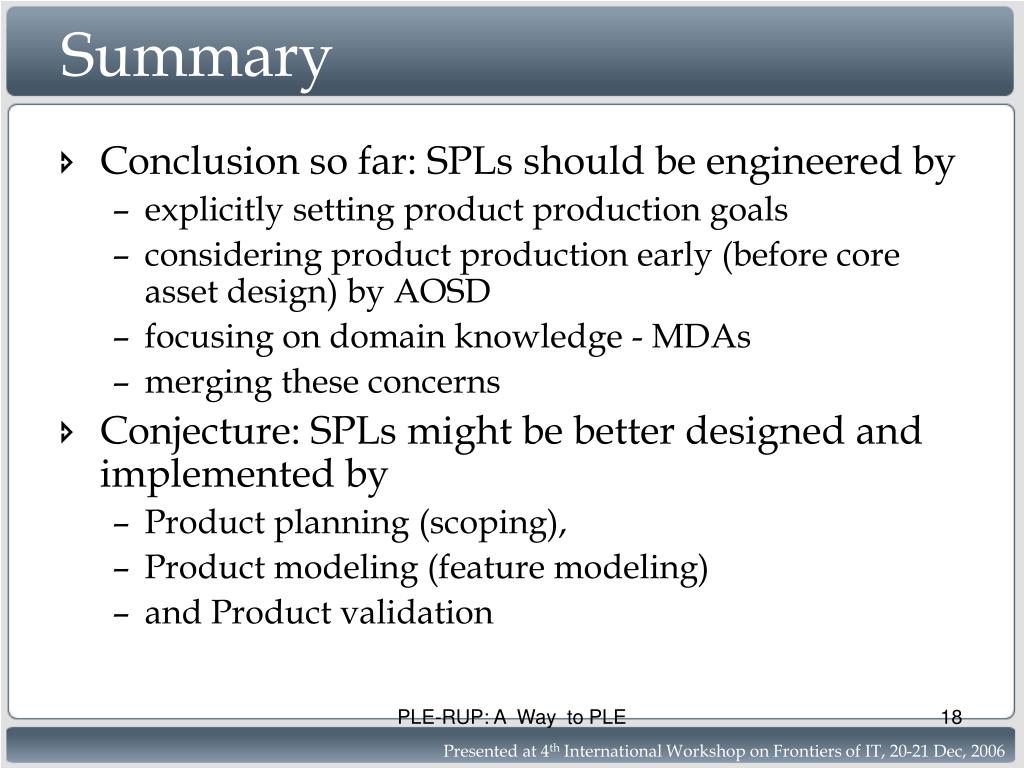 Summary

Conclusion so far: SPLs should be engineered by
– explicitly setting product production goals
– considering product production early (before core asset design) by AOSD
– focusing on domain knowledge - MDAs
– merging these concerns

Conjecture: SPLs might be better designed and implemented by
– Product planning (scoping),
– Product modeling (feature modeling)
– and Product validation

PLE-RUP: A Way to PLE

18

Presented at 4$^{th}$ International Workshop on Frontiers of IT, 20-21 Dec, 2006